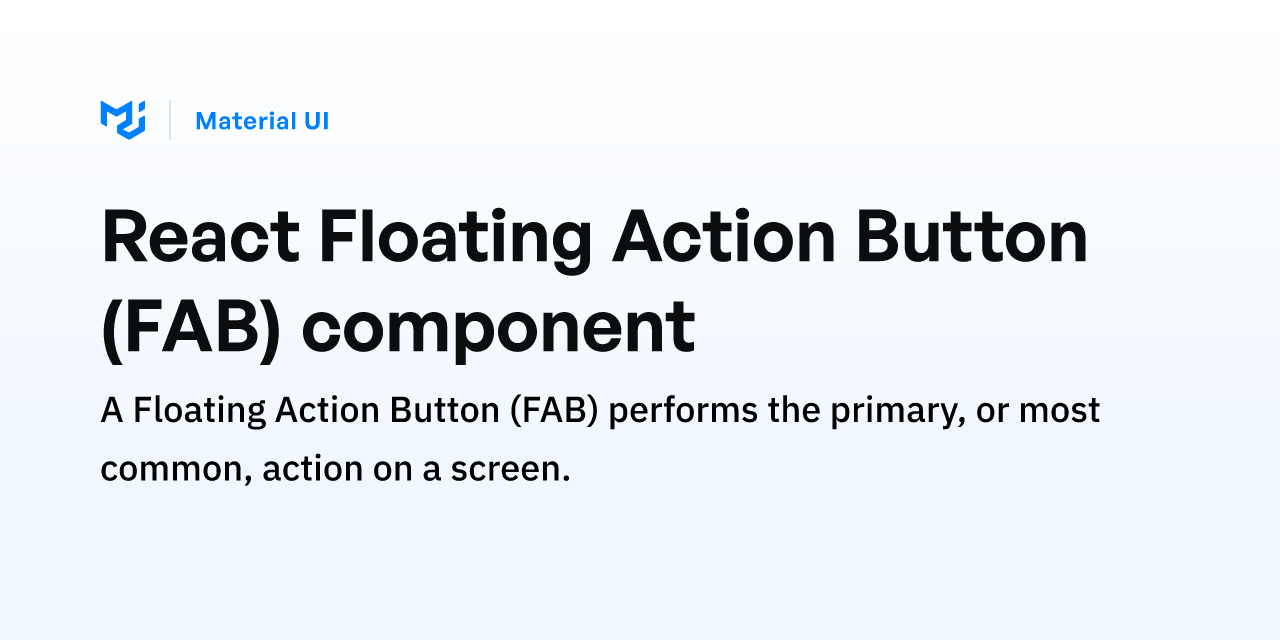 Material UI

React Floating Action Button (FAB) component

A Floating Action Button (FAB) performs the primary, or most common, action on a screen.